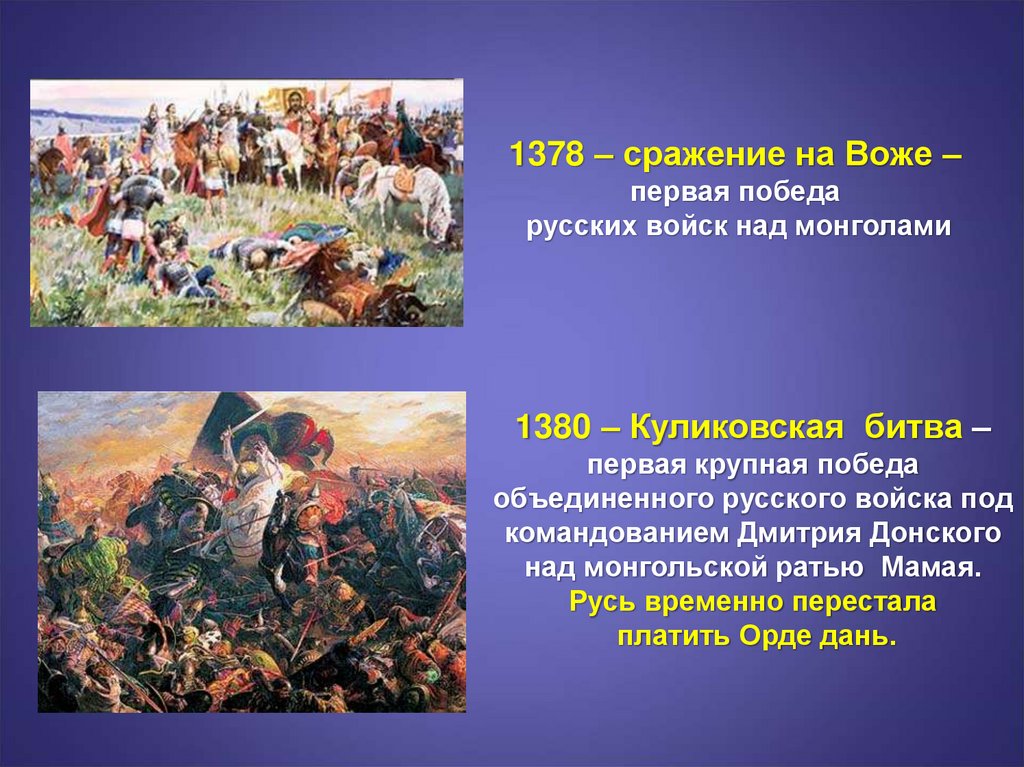 1378 – сражение на Воже – первая победа русских войск над монголами

1380 – Куликовская битва – первая крупная победа объединенного русского войска под командованием Дмитрия Донского над монгольской ратью Мамая. Русь временно перестала платить Орде дань.